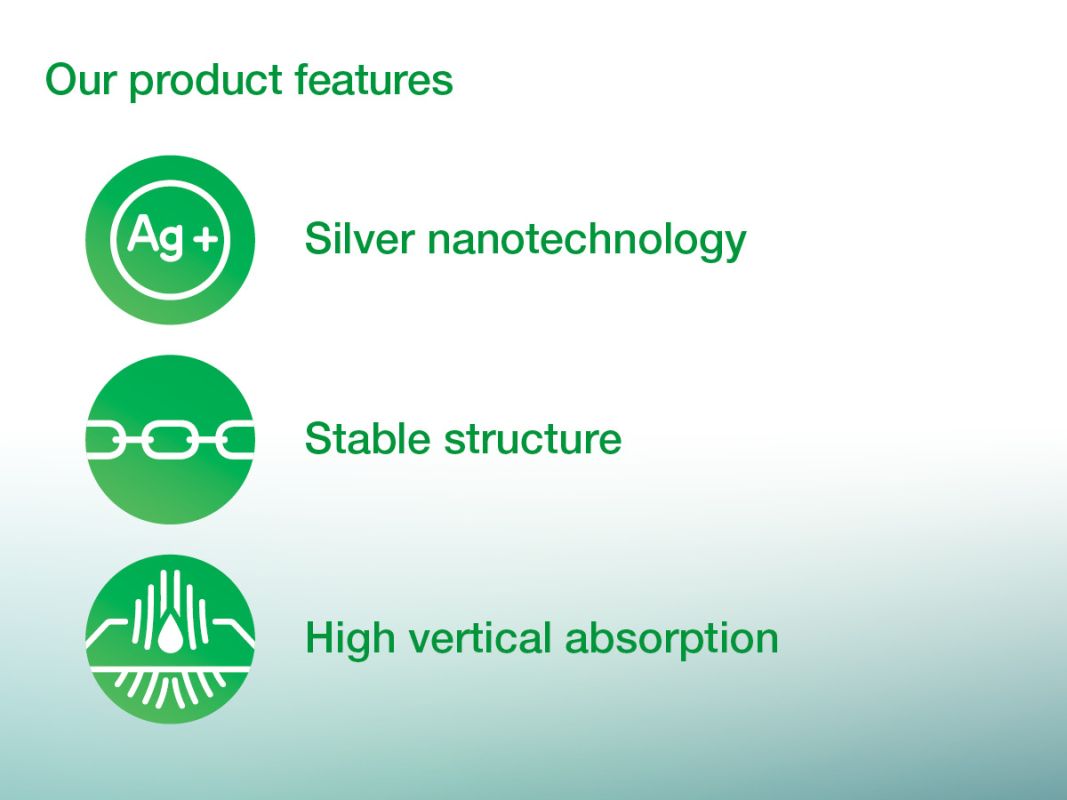 Our product features

Ag+

Silver nanotechnology

Stable structure

High vertical absorption